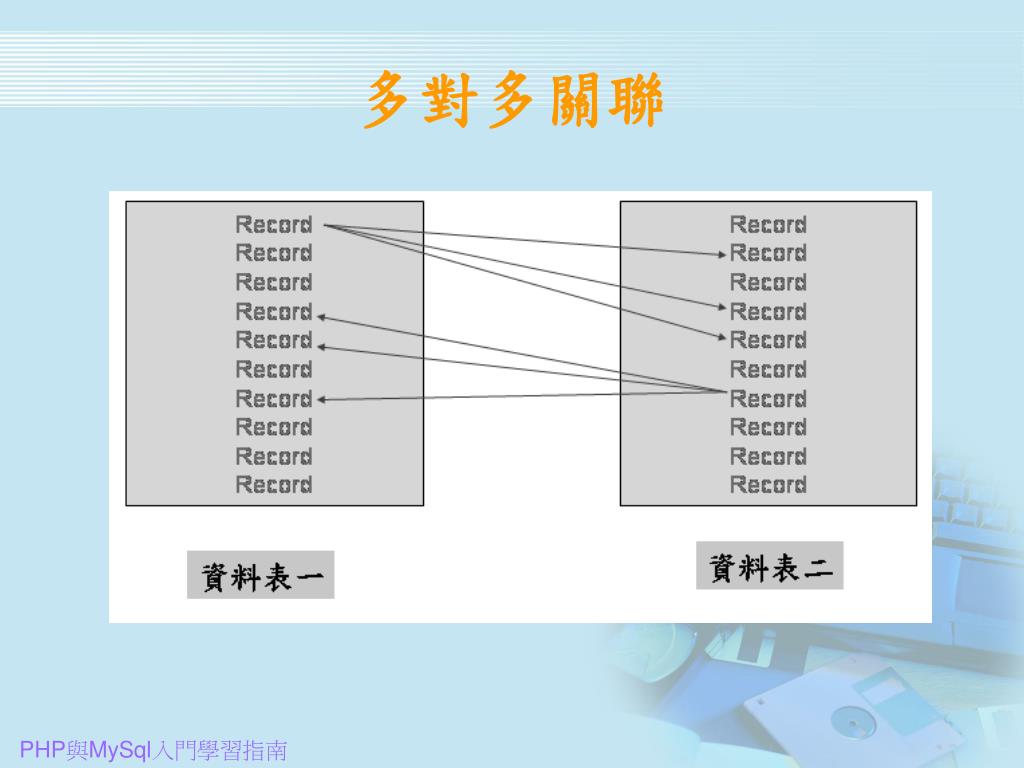 多對多關聯

Record
Record
Record
Record
Record
Record
Record
Record
Record
Record

Record
Record
Record
Record
Record
Record
Record
Record
Record
Record

資料表一

資料表二

PHP與MySql入門學習指南